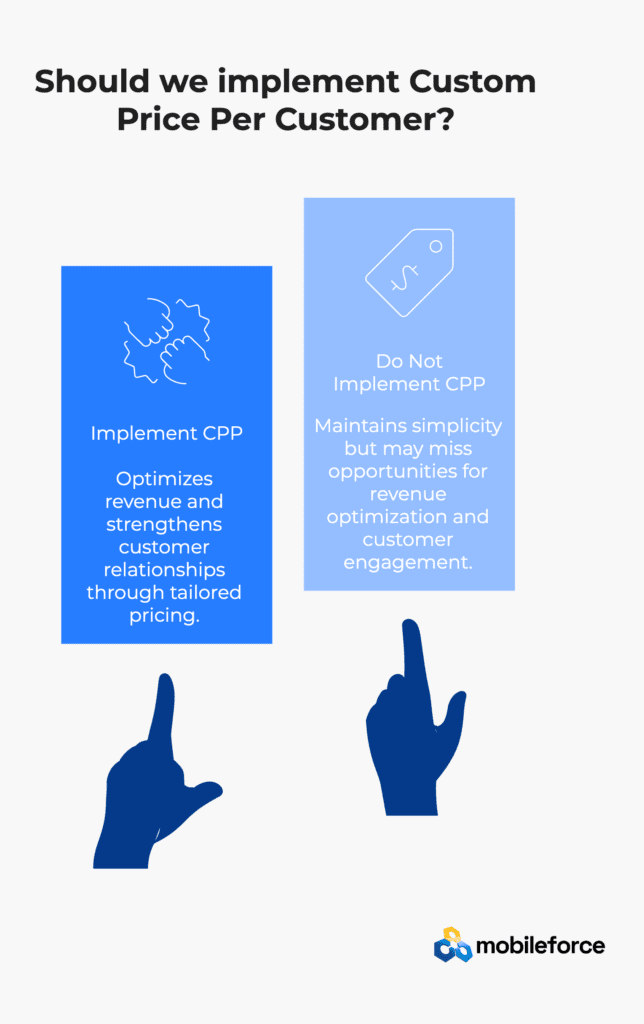 Should we implement Custom Price Per Customer?

Implement CPP

Optimizes revenue and strengthens customer relationships through tailored pricing.

$

Do Not Implement CPP

Maintains simplicity but may miss opportunities for revenue optimization and customer engagement.

mobileforce